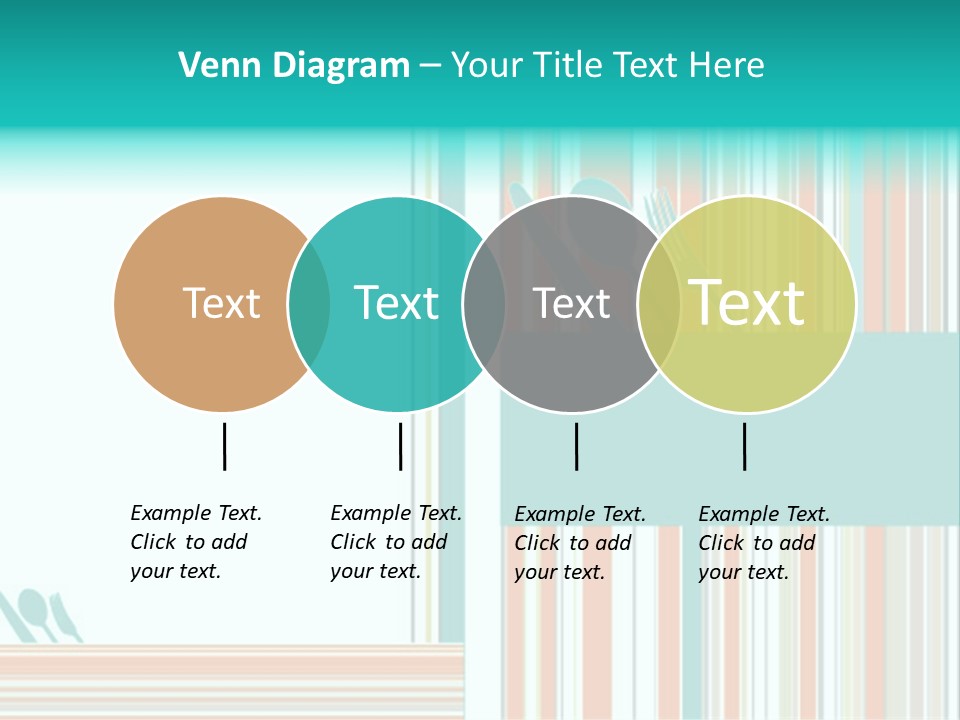 Venn Diagram – Your Title Text Here

Text

Text

Text

Text

Example Text. Click to add your text.

Example Text. Click to add your text.

Example Text. Click to add your text.

Example Text. Click to add your text.